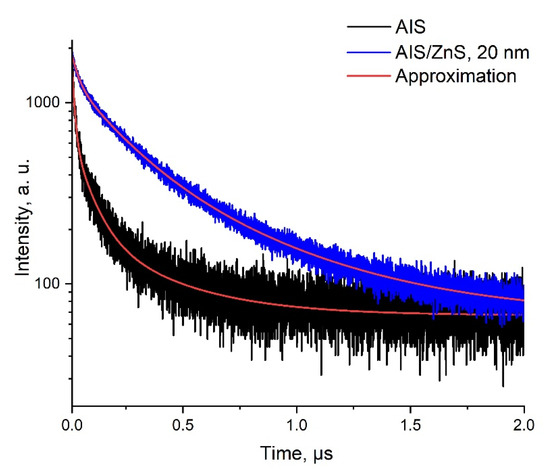 AIS
AIS/ZnS, 20 nm
Approximation

Intensity, a. u.

1000
100

0.0
0.5
1.0
1.5
2.0

Time, μs